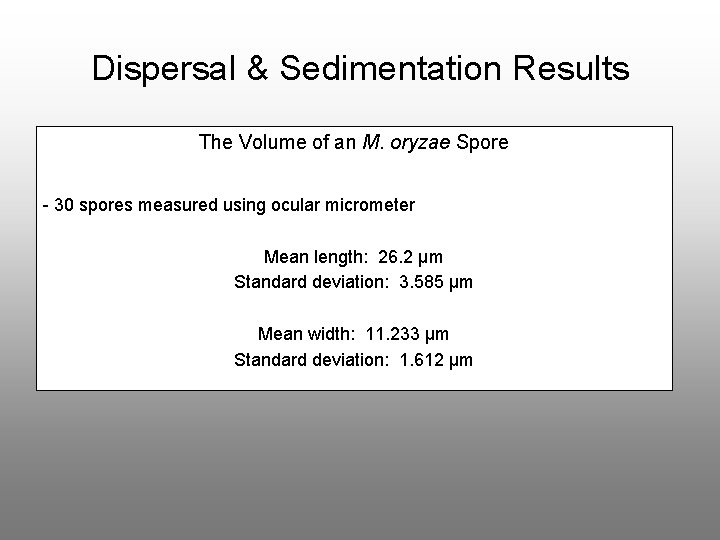 Dispersal & Sedimentation Results

The Volume of an M. oryzae Spore

- 30 spores measured using ocular micrometer

Mean length: 26.2 μm
Standard deviation: 3.585 μm

Mean width: 11.233 μm
Standard deviation: 1.612 μm